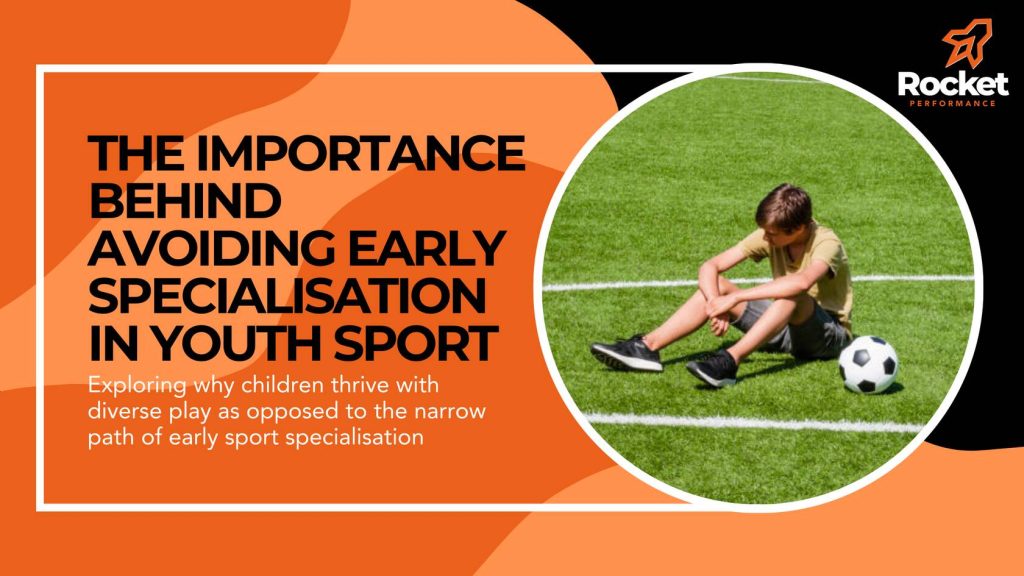 Rocket
PERFORMANCE

THE IMPORTANCE BEHIND AVOIDING EARLY SPECIALISATION IN YOUTH SPORT

Exploring why children thrive with diverse play as opposed to the narrow path of early sport specialisation